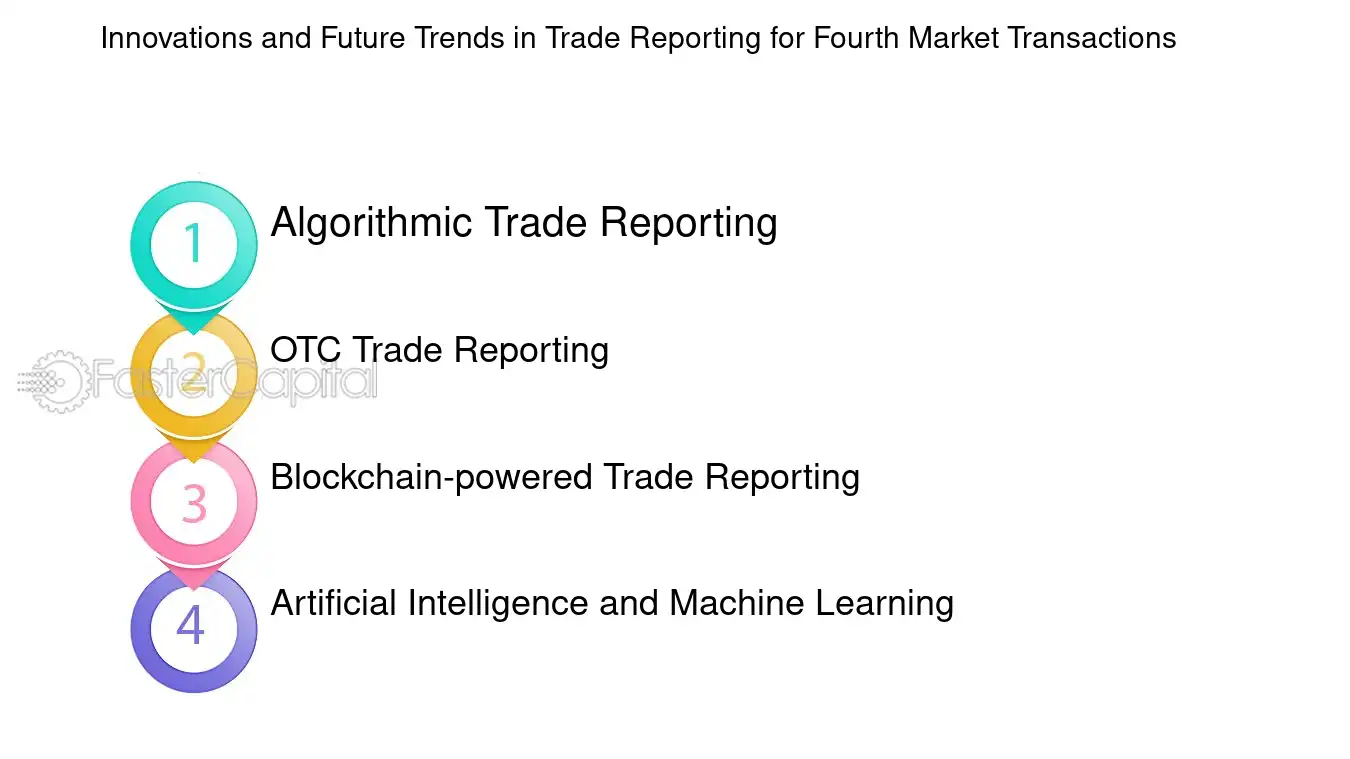 Innovations and Future Trends in Trade Reporting for Fourth Market Transactions

1 Algorithmic Trade Reporting

2 OTC Trade Reporting

FasterCapital

3 Blockchain-powered Trade Reporting

4 Artificial Intelligence and Machine Learning